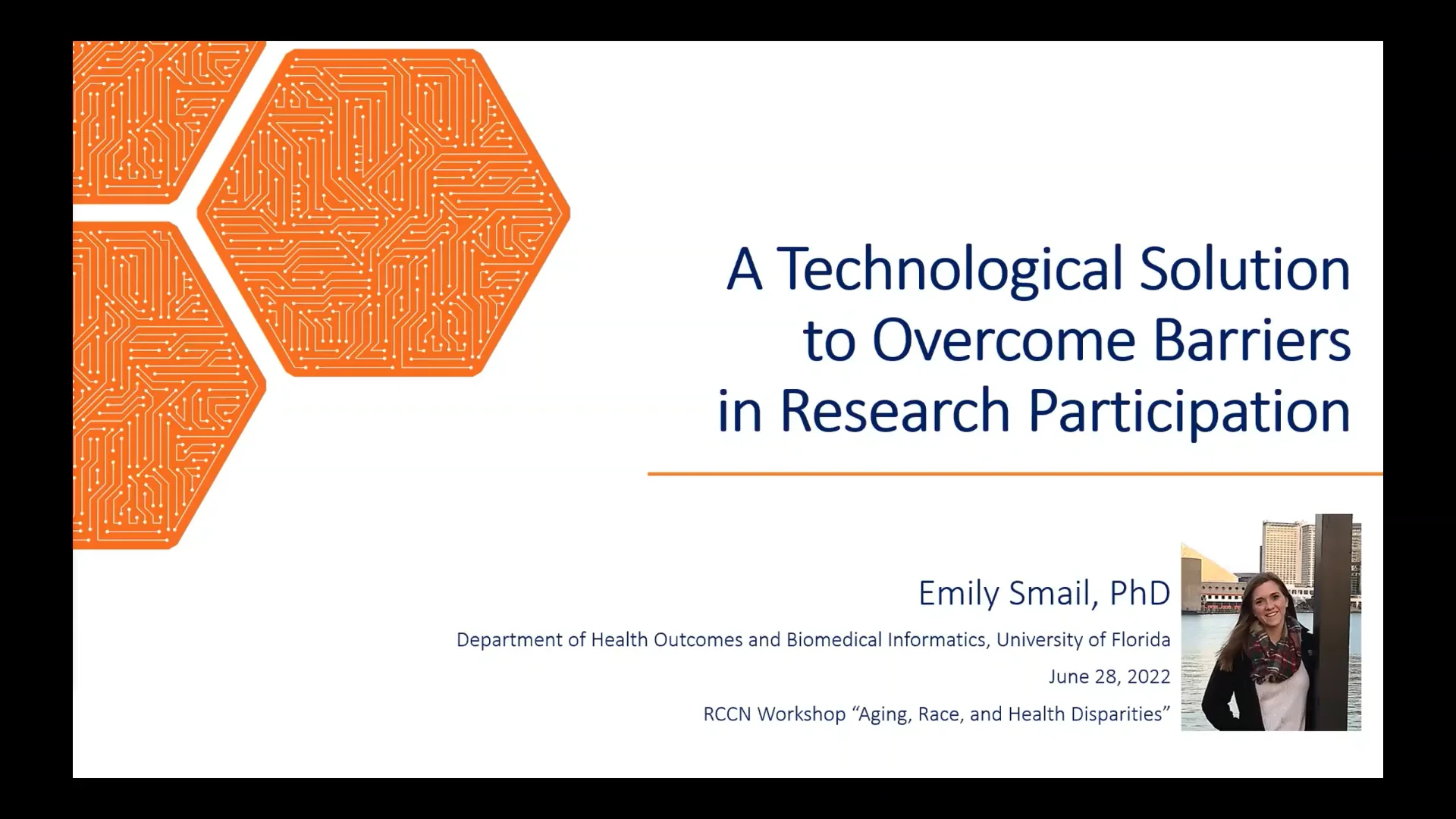 A Technological Solution to Overcome Barriers in Research Participation

Emily Smail, PhD

Department of Health Outcomes and Biomedical Informatics, University of Florida

June 28, 2022

RCCN Workshop “Aging, Race, and Health Disparities”